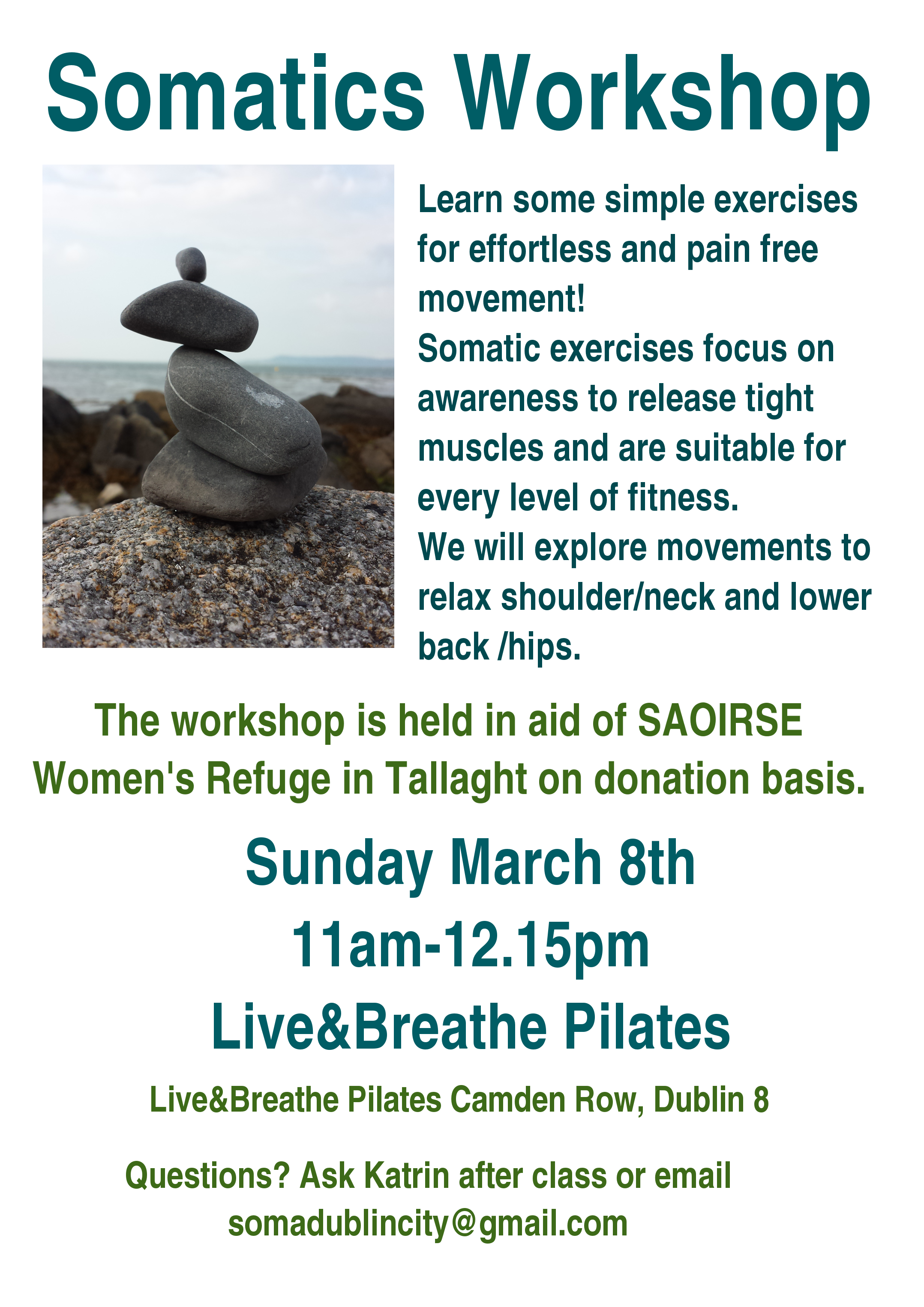 Somatics Workshop

Learn some simple exercises for effortless and pain free movement!
Somatic exercises focus on awareness to release tight muscles and are suitable for every level of fitness.
We will explore movements to relax shoulder/neck and lower back /hips.

The workshop is held in aid of SAOIRSE Women's Refuge in Tallaght on donation basis.

Sunday March 8th
11am-12.15pm
Live&Breathe Pilates

Live&Breathe Pilates Camden Row, Dublin 8

Questions? Ask Katrin after class or email somadublincity@gmail.com